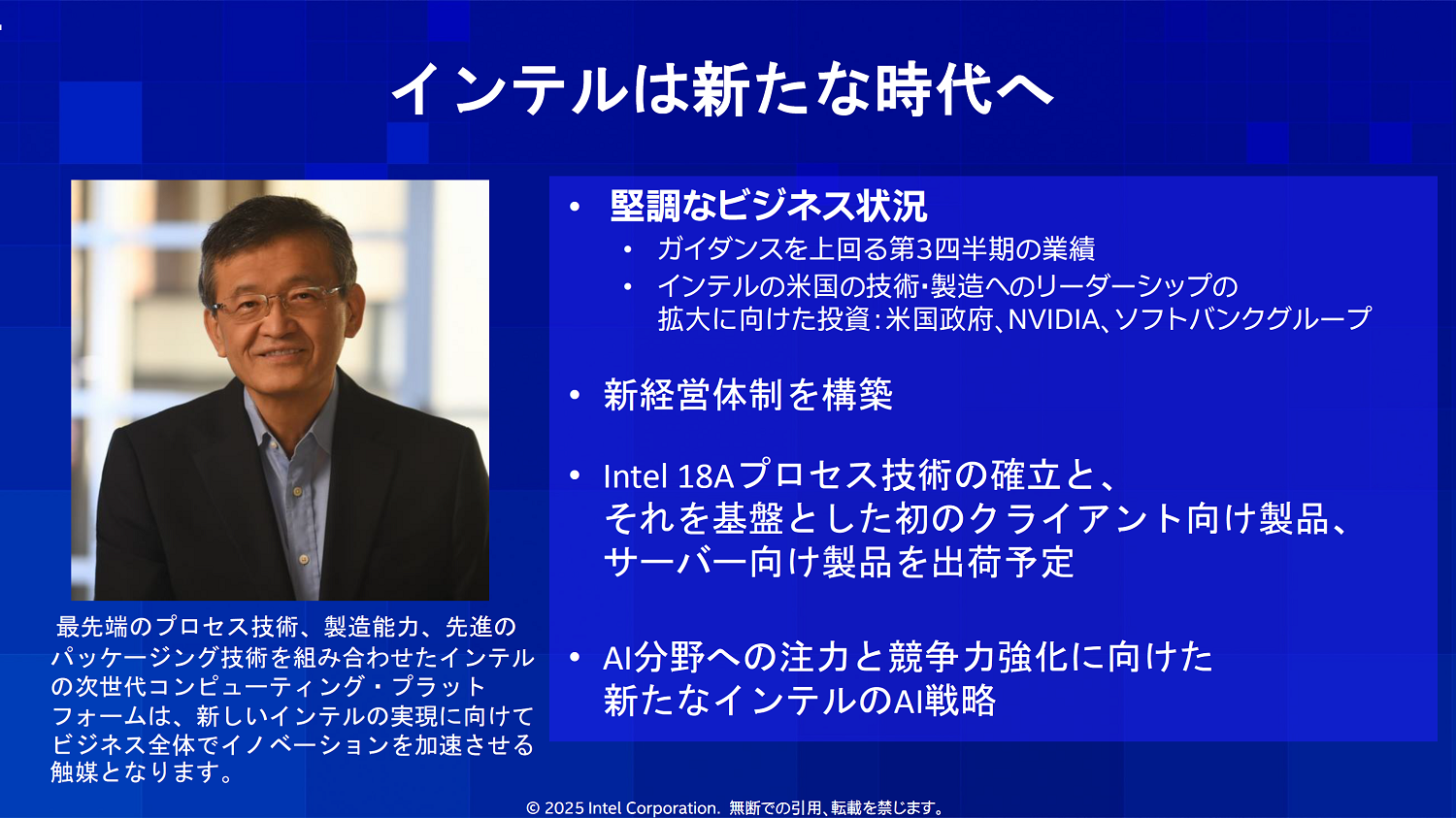 インテルは新たな時代へ

最先端のプロセス技術、製造能力、先進のパッケージング技術を組み合わせたインテルの次世代コンピューティング・プラットフォームは、新しいインテルの実現に向けてビジネス全体でイノベーションを加速させる触媒となります。

• 堅調なビジネス状況
  • ガイダンスを上回る第3四半期の業績
  • インテルの米国の技術・製造へのリーダーシップの拡大に向けた投資：米国政府、NVIDIA、ソフトバンクグループ

• 新経営体制を構築

• Intel 18Aプロセス技術の確立と、それを基盤とした初のクライアント向け製品、サーバー向け製品を出荷予定

• AI分野への注力と競争力強化に向けた新たなインテルのAI戦略

© 2025 Intel Corporation. 無断での引用、転載を禁じます。